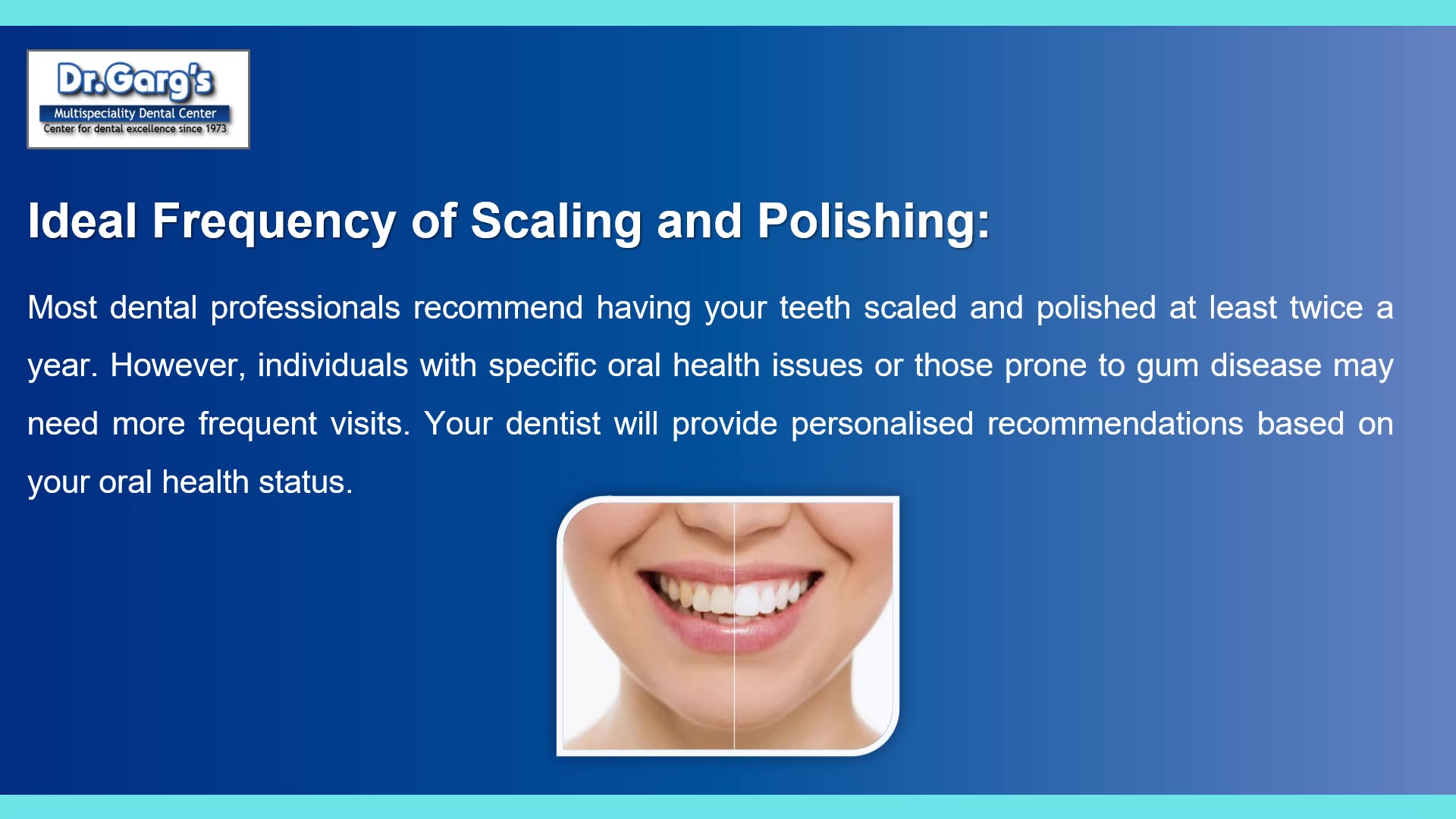 Dr.Garg's
Multispeciality Dental Center
Center for dental excellence since 1973

Ideal Frequency of Scaling and Polishing:

Most dental professionals recommend having your teeth scaled and polished at least twice a year. However, individuals with specific oral health issues or those prone to gum disease may need more frequent visits. Your dentist will provide personalised recommendations based on your oral health status.